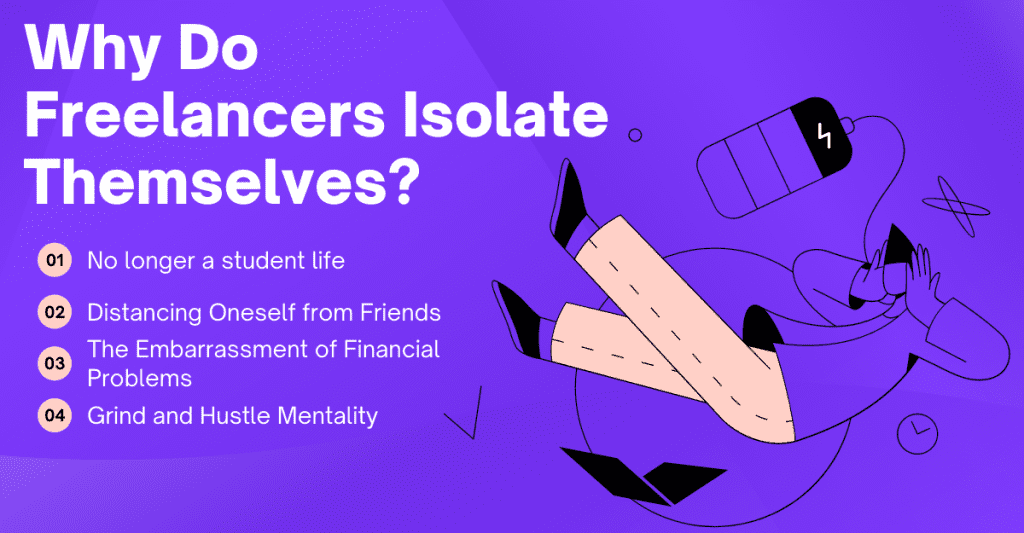 Why Do Freelancers Isolate Themselves?

01 No longer a student life

02 Distancing Oneself from Friends

03 The Embarrassment of Financial Problems

04 Grind and Hustle Mentality